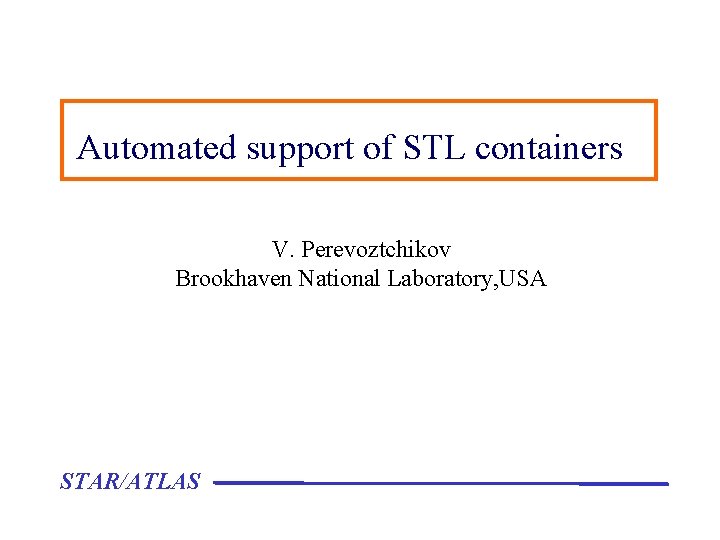 Automated support of STL containers

V. Perevoztchikov
Brookhaven National Laboratory,USA

STAR/ATLAS